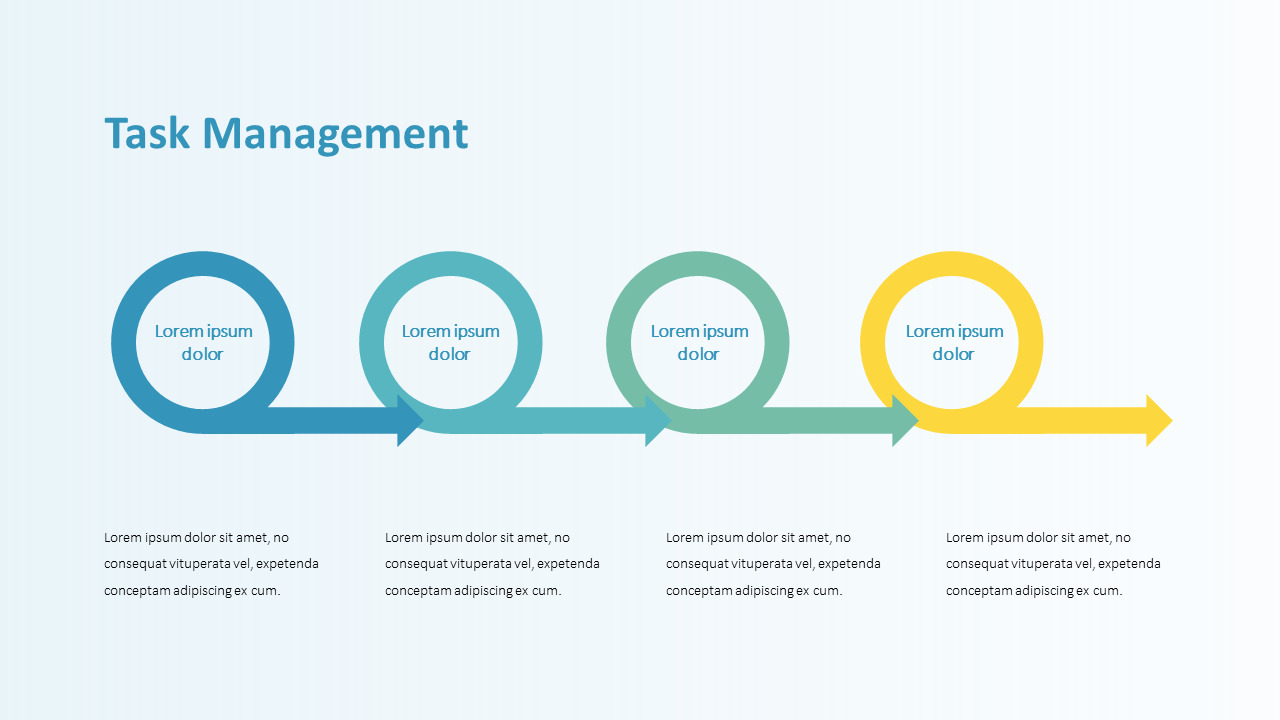 Task Management

Lorem ipsum dolor

Lorem ipsum dolor

Lorem ipsum dolor

Lorem ipsum dolor

Lorem ipsum dolor sit amet, no consequat vituperata vel, expetenda conceptam adipiscing ex cum.

Lorem ipsum dolor sit amet, no consequat vituperata vel, expetenda conceptam adipiscing ex cum.

Lorem ipsum dolor sit amet, no consequat vituperata vel, expetenda conceptam adipiscing ex cum.

Lorem ipsum dolor sit amet, no consequat vituperata vel, expetenda conceptam adipiscing ex cum.